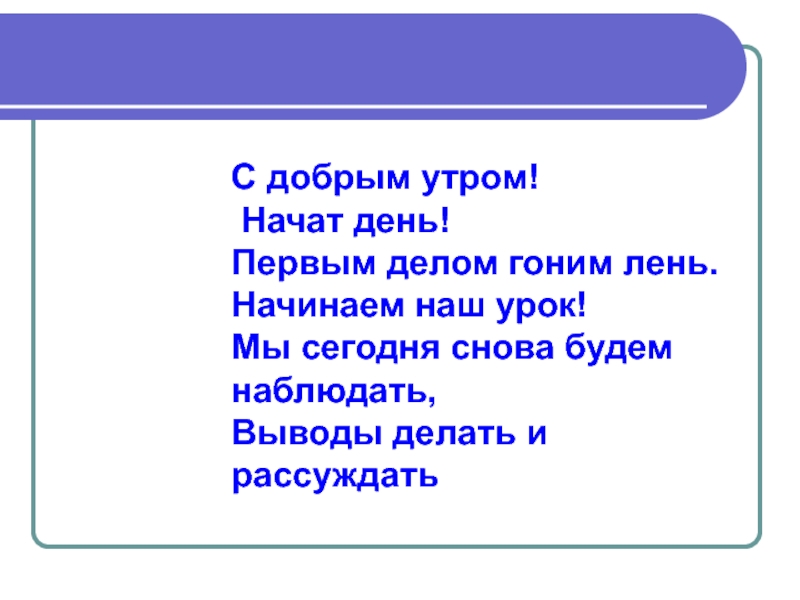 С добрым утром!
Начат день!
Первым делом гоним лень.
Начинаем наш урок!
Мы сегодня снова будем наблюдать,
Выводы делать и рассуждать